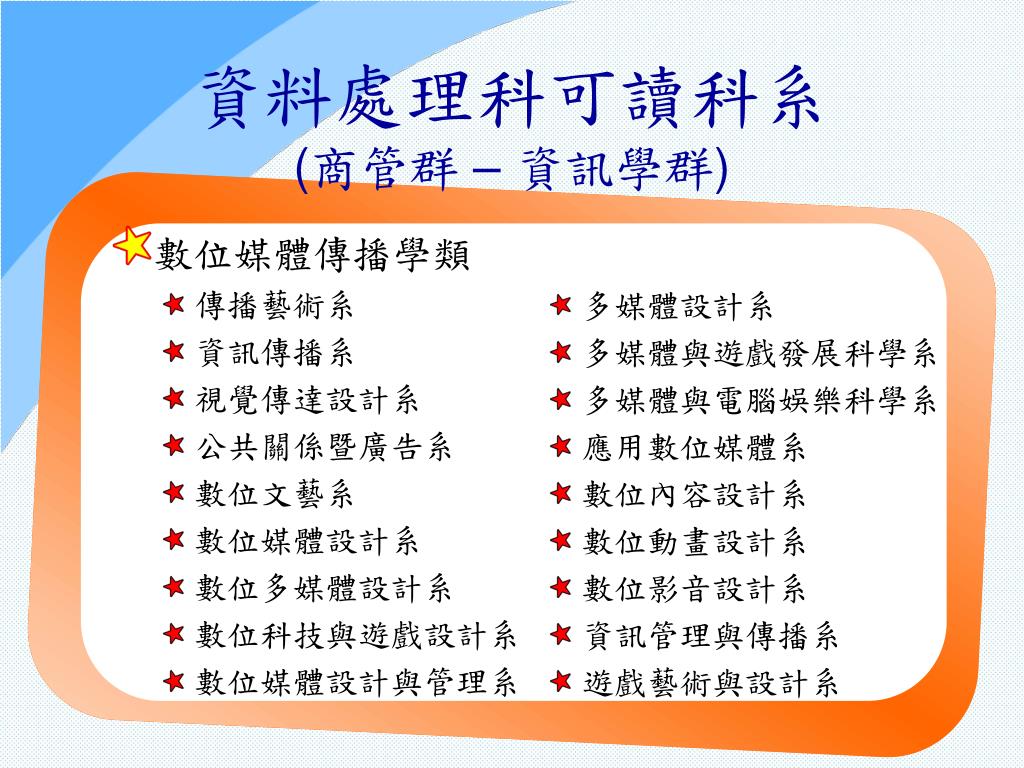 資料處理科可讀科系
(商管群 – 資訊學群)

數位媒體傳播學類

傳播藝術系
資訊傳播系
視覺傳達設計系
公共關係暨廣告系
數位文藝系
數位媒體設計系
數位多媒體設計系
數位科技與遊戲設計系
數位媒體設計與管理系

多媒體設計系
多媒體與遊戲發展科學系
多媒體與電腦娛樂科學系
應用數位媒體系
數位內容設計系
數位動畫設計系
數位影音設計系
資訊管理與傳播系
遊戲藝術與設計系